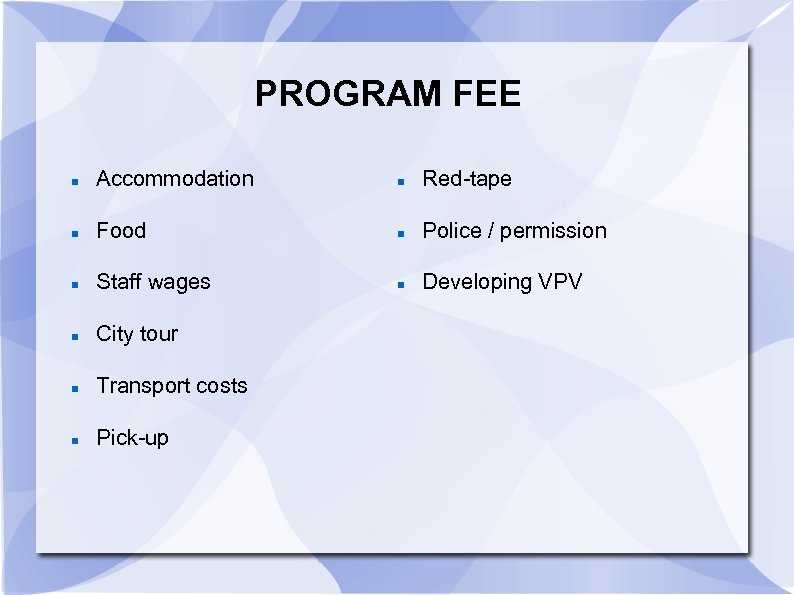 PROGRAM FEE

- Accommodation
- Food
- Staff wages
- City tour
- Transport costs
- Pick-up

- Red-tape
- Police / permission
- Developing VPV